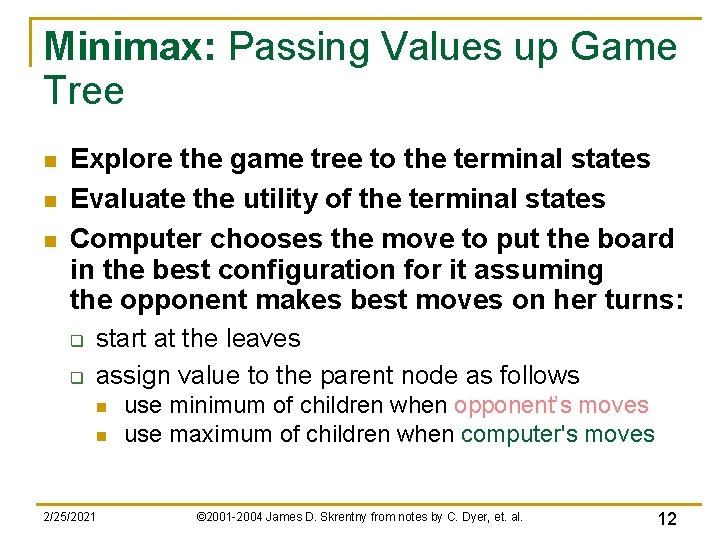 Minimax: Passing Values up Game Tree

- Explore the game tree to the terminal states
- Evaluate the utility of the terminal states
- Computer chooses the move to put the board in the best configuration for it assuming the opponent makes best moves on her turns:
  - start at the leaves
  - assign value to the parent node as follows
    - use minimum of children when opponent's moves
    - use maximum of children when computer's moves

2/25/2021 ©2001-2004 James D. Skrentny from notes by C. Dyer, et. al. 12